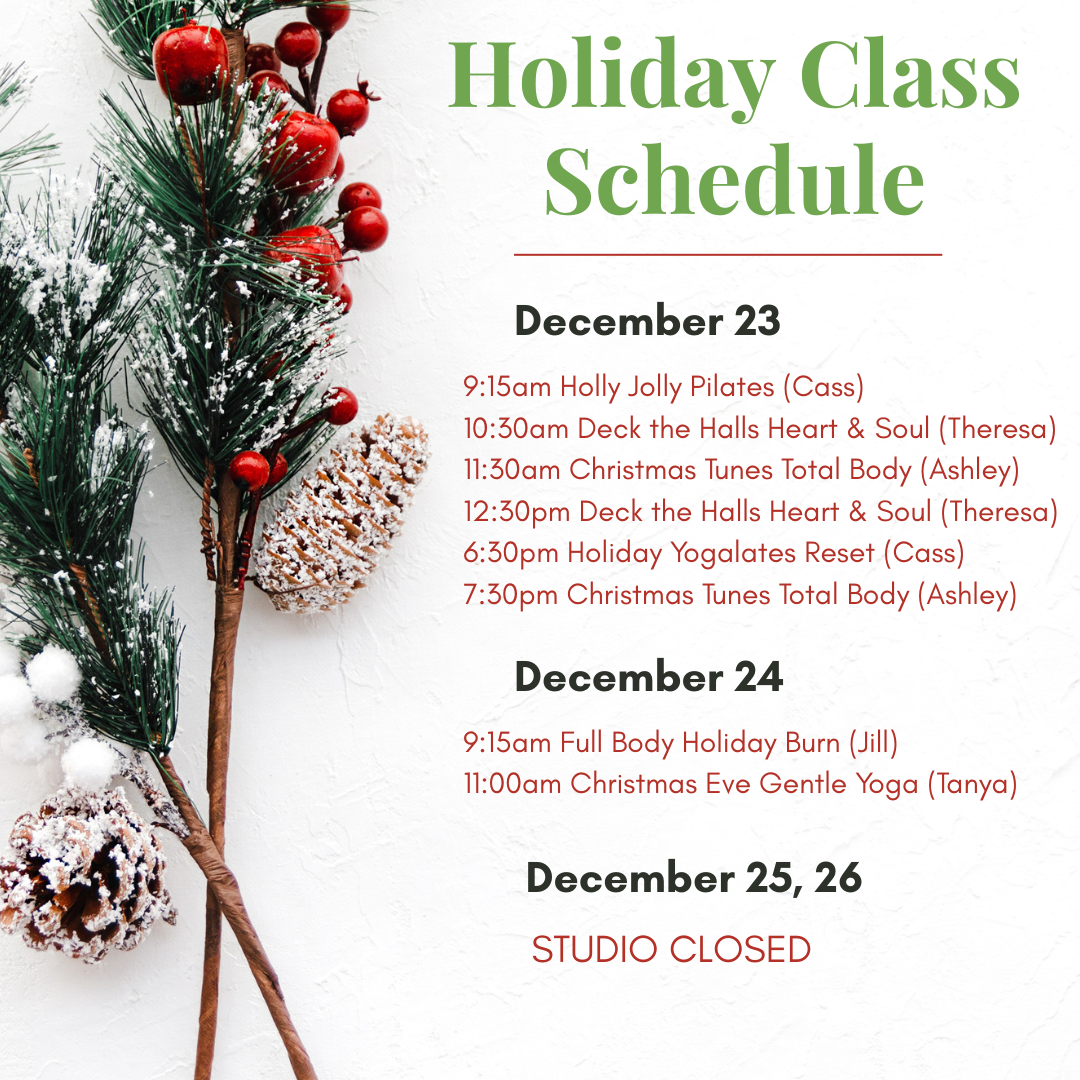 Holiday Class Schedule

December 23

9:15am Holly Jolly Pilates (Cass)
10:30am Deck the Halls Heart & Soul (Theresa)
11:30am Christmas Tunes Total Body (Ashley)
12:30pm Deck the Halls Heart & Soul (Theresa)
6:30pm Holiday Yogalates Reset (Cass)
7:30pm Christmas Tunes Total Body (Ashley)

December 24

9:15am Full Body Holiday Burn (Jill)
11:00am Christmas Eve Gentle Yoga (Tanya)

December 25, 26

STUDIO CLOSED